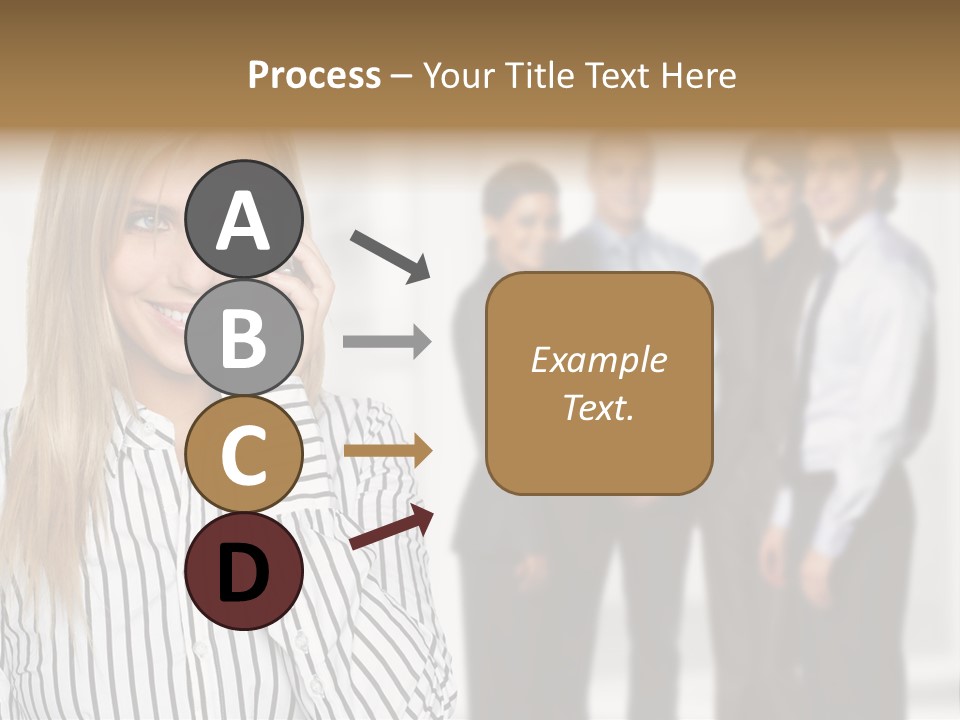 Process – Your Title Text Here

A

B

C

D

Example Text.